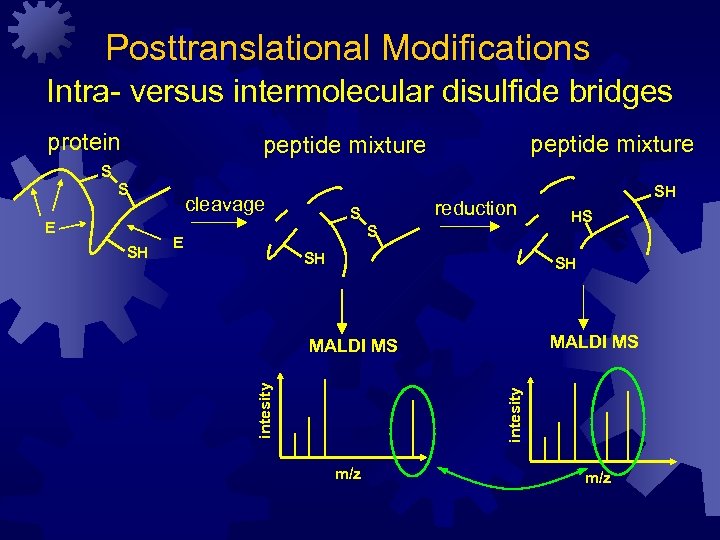 Posttranslational Modifications
Intra- versus intermolecular disulfide bridges

protein

S
S
E
SH
E

cleavage

peptide mixture

S
S
SH

reduction

peptide mixture

SH
HS
SH

MALDI MS

intesity
m/z

MALDI MS

intesity
m/z